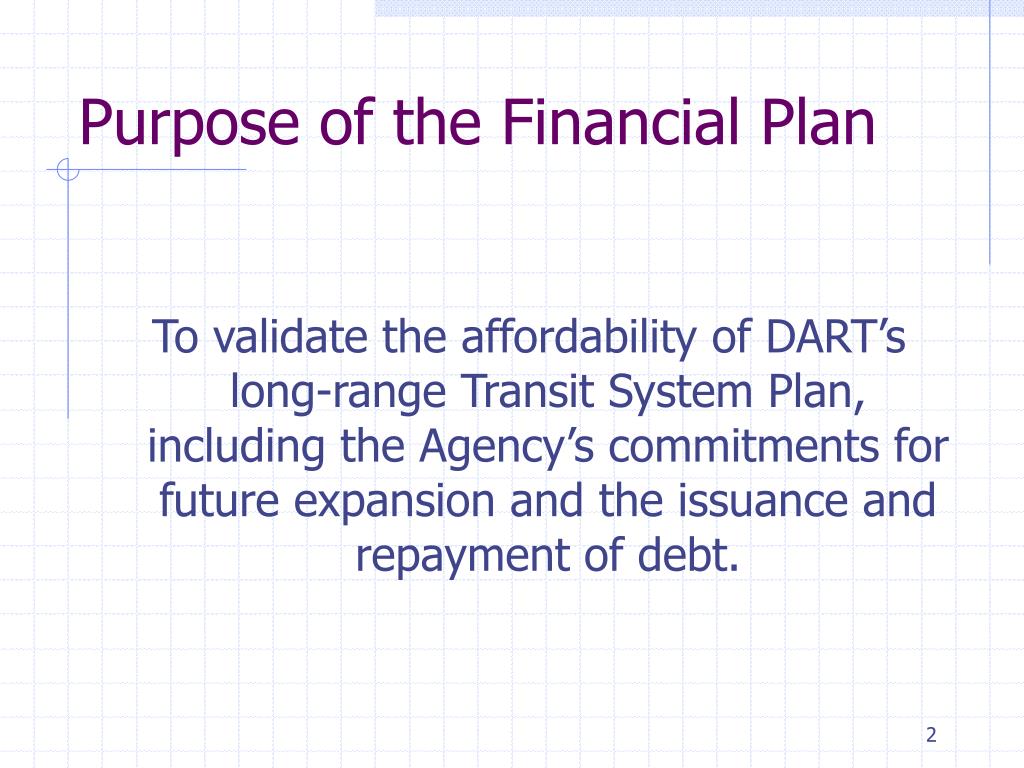 Purpose of the Financial Plan

To validate the affordability of DART’s long-range Transit System Plan, including the Agency’s commitments for future expansion and the issuance and repayment of debt.

2